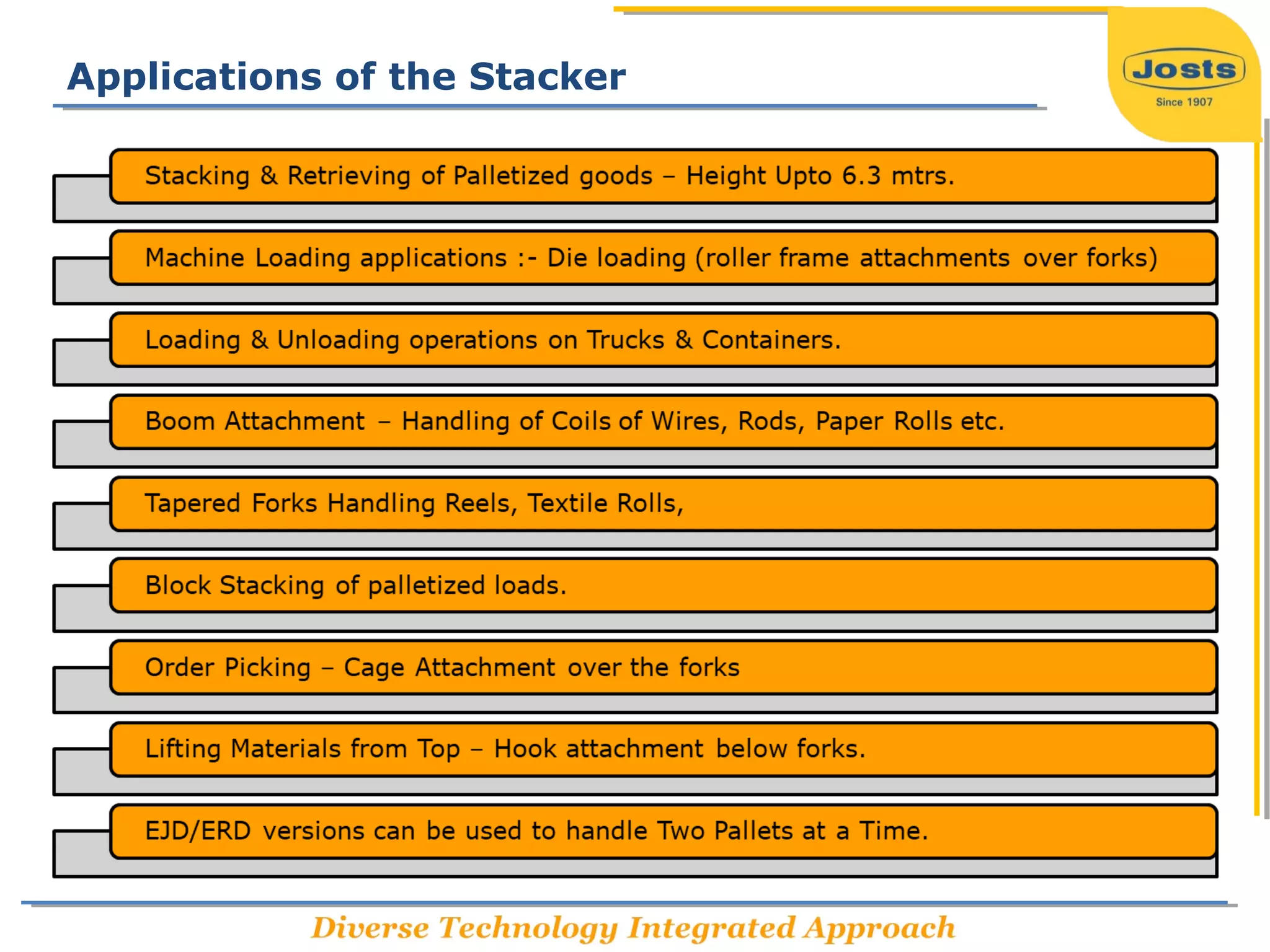 Applications of the Stacker

Josts
Since 1907

Stacking & Retrieving of Palletized goods – Height Upto 6.3 mtrs.

Machine Loading applications :- Die loading (roller frame attachments over forks)

Loading & Unloading operations on Trucks & Containers.

Boom Attachment – Handling of Coils of Wires, Rods, Paper Rolls etc.

Tapered Forks Handling Reels, Textile Rolls,

Block Stacking of palletized loads.

Order Picking – Cage Attachment over the forks

Lifting Materials from Top – Hook attachment below forks.

EJD/ERD versions can be used to handle Two Pallets at a Time.

Diverse Technology Integrated Approach